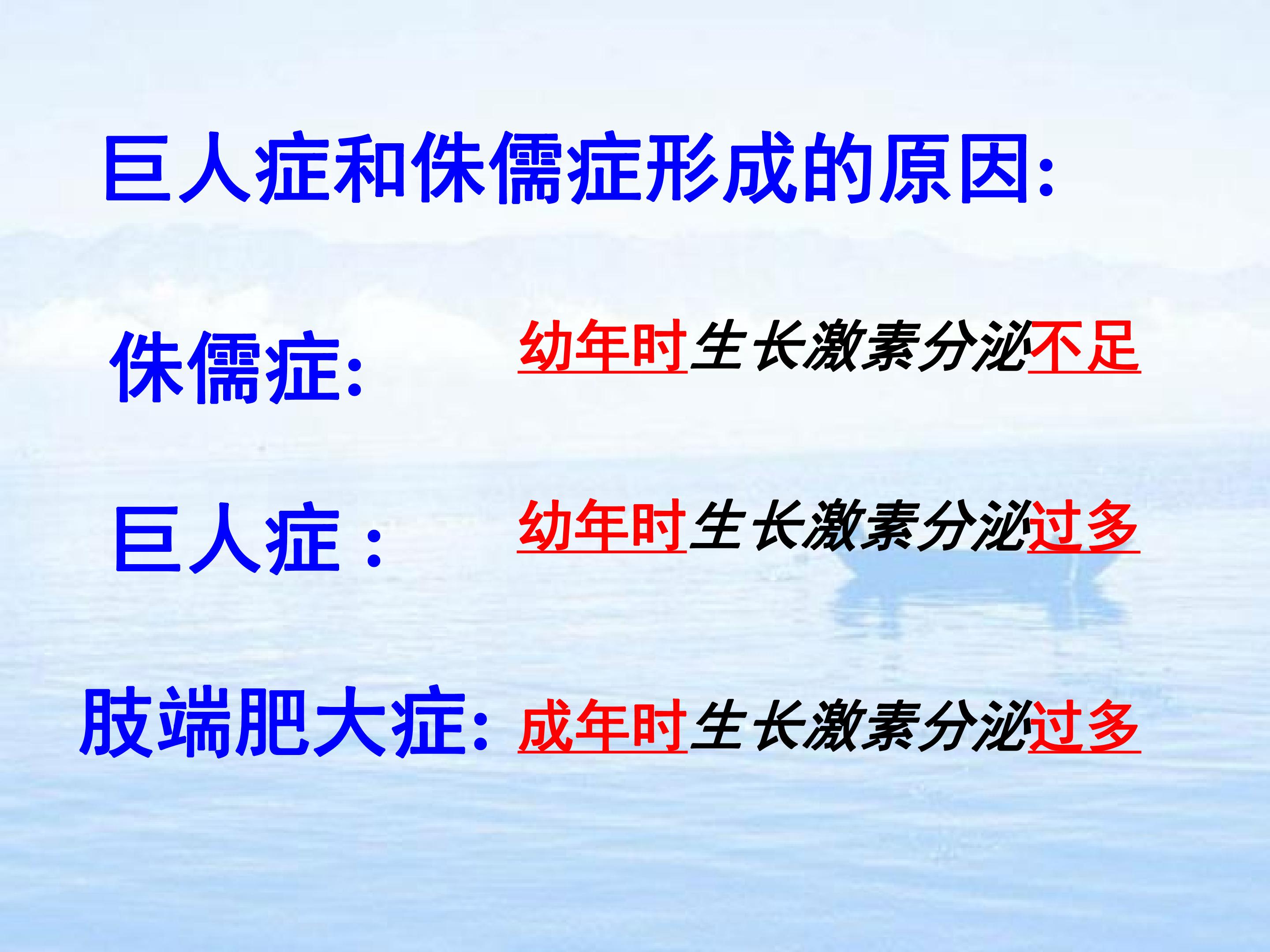 巨人症和侏儒症形成的原因:

侏儒症: 幼年时生长激素分泌不足

巨人症： 幼年时生长激素分泌过多

肢端肥大症: 成年时生长激素分泌过多